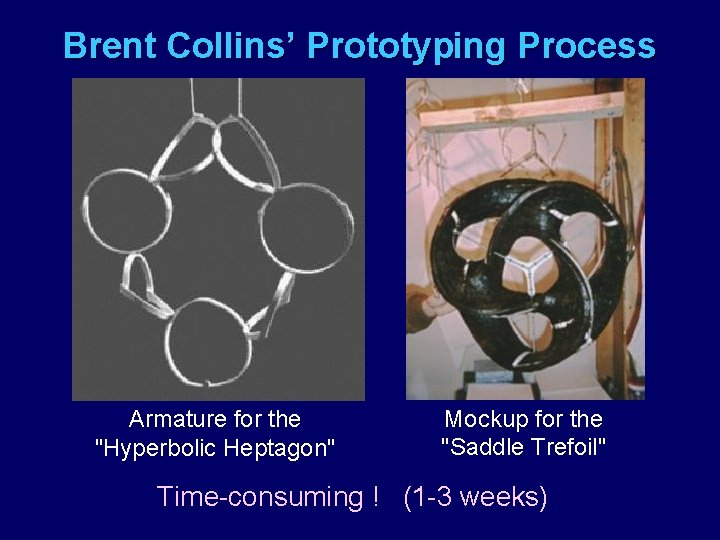 Brent Collins' Prototyping Process

Armature for the "Hyperbolic Heptagon"

Mockup for the "Saddle Trefoil"

Time-consuming ! (1-3 weeks)